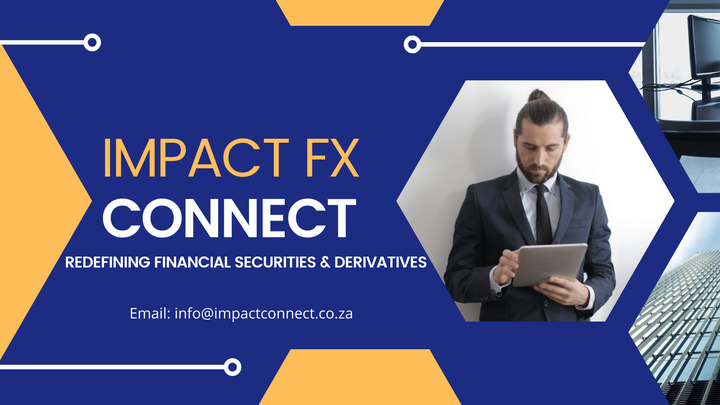 IMPACT FX
CONNECT
REDEFINING FINANCIAL SECURITIES & DERIVATIVES

Email: info@impactconnect.co.za